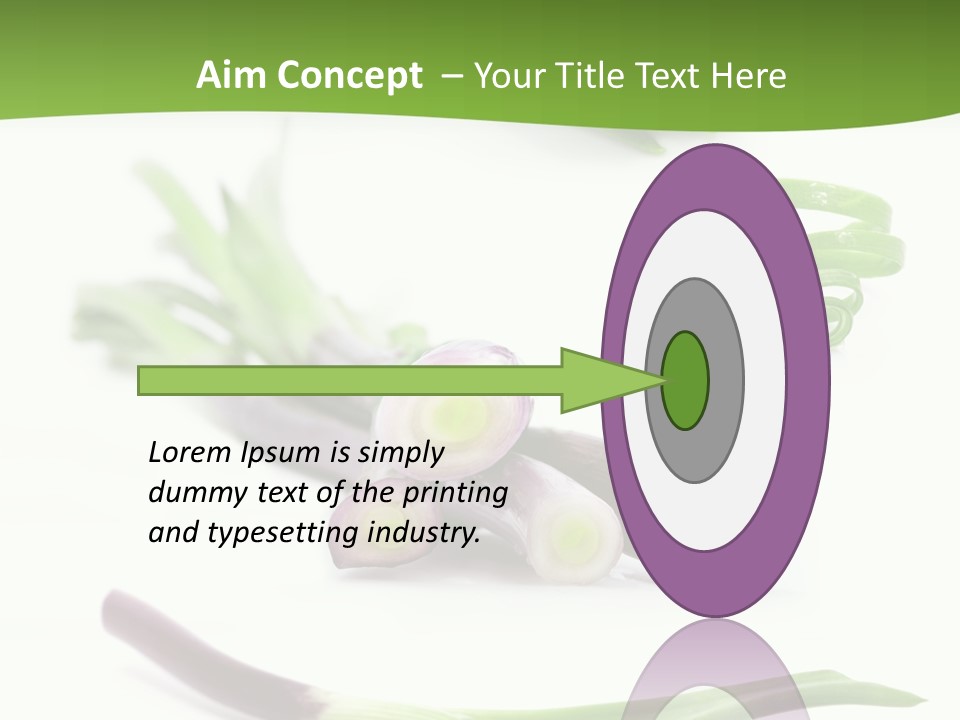 Aim Concept – Your Title Text Here

Lorem Ipsum is simply dummy text of the printing and typesetting industry.